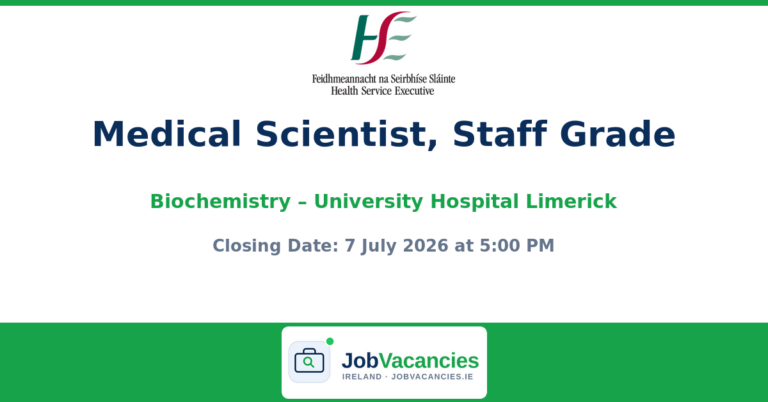 HSE

Feidhmeannacht na Seirbhíse Sláinte
Health Service Executive

Medical Scientist, Staff Grade

Biochemistry – University Hospital Limerick

Closing Date: 7 July 2026 at 5:00 PM

JobVacancies
IRELAND · JOBVACANCIES.IE